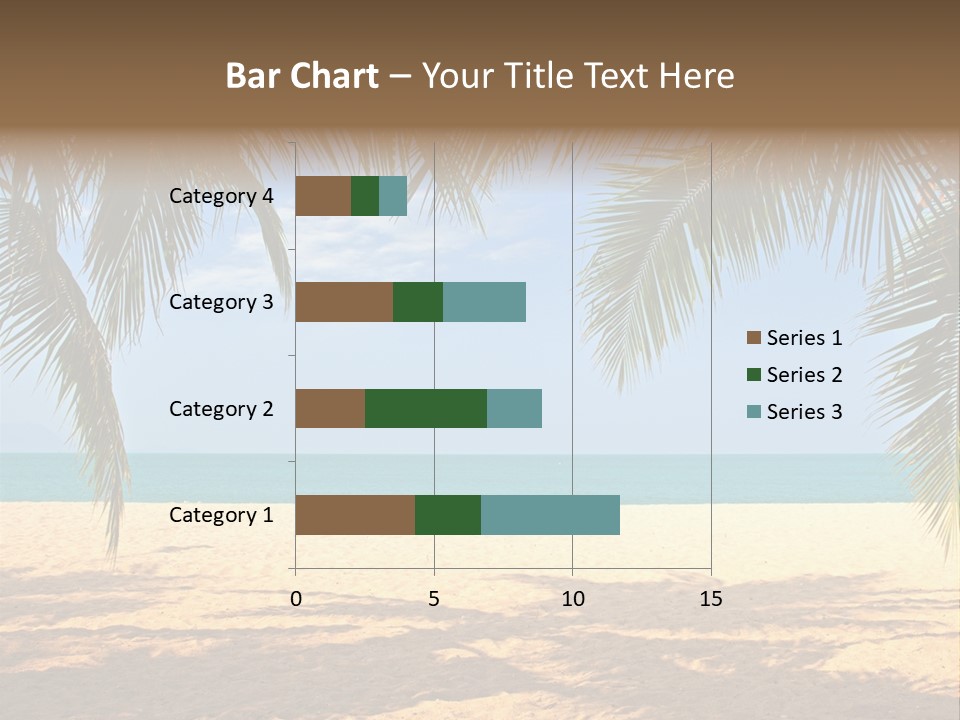 Bar Chart – Your Title Text Here

Category 4
Category 3
Category 2
Category 1

0
5
10
15

Series 1
Series 2
Series 3